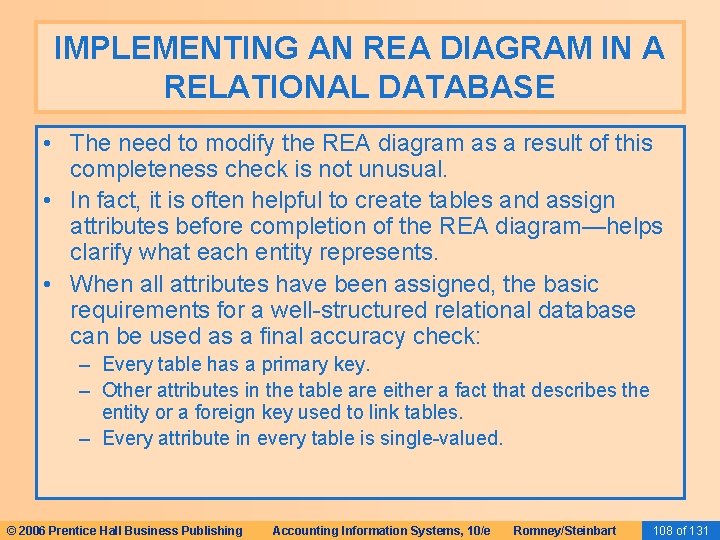 IMPLEMENTING AN REA DIAGRAM IN A RELATIONAL DATABASE

• The need to modify the REA diagram as a result of this completeness check is not unusual.
• In fact, it is often helpful to create tables and assign attributes before completion of the REA diagram—helps clarify what each entity represents.
• When all attributes have been assigned, the basic requirements for a well-structured relational database can be used as a final accuracy check:
– Every table has a primary key.
– Other attributes in the table are either a fact that describes the entity or a foreign key used to link tables.
– Every attribute in every table is single-valued.

© 2006 Prentice Hall Business Publishing Accounting Information Systems, 10/e Romney/Steinbart 108 of 131